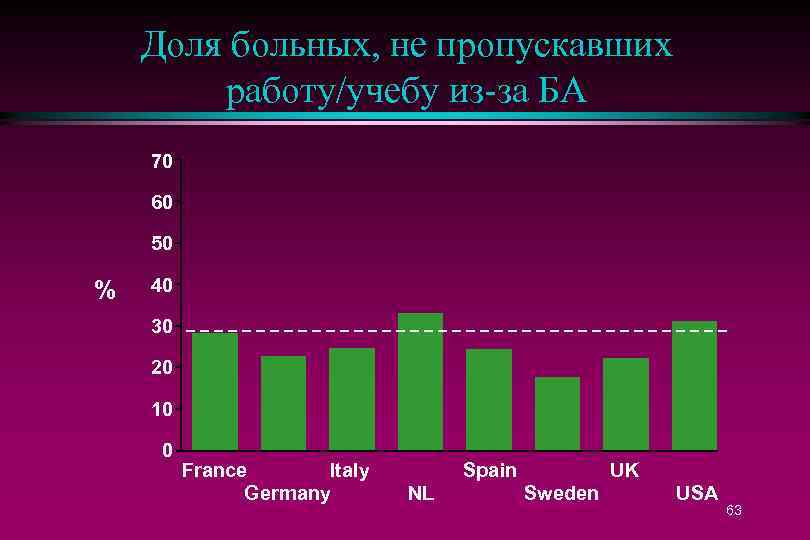 Доля больных, не пропускавших работу/учебу из-за БА

%

70
60
50
40
30
20
10
0

France
Germany
Italy
NL
Spain
Sweden
UK
USA

63